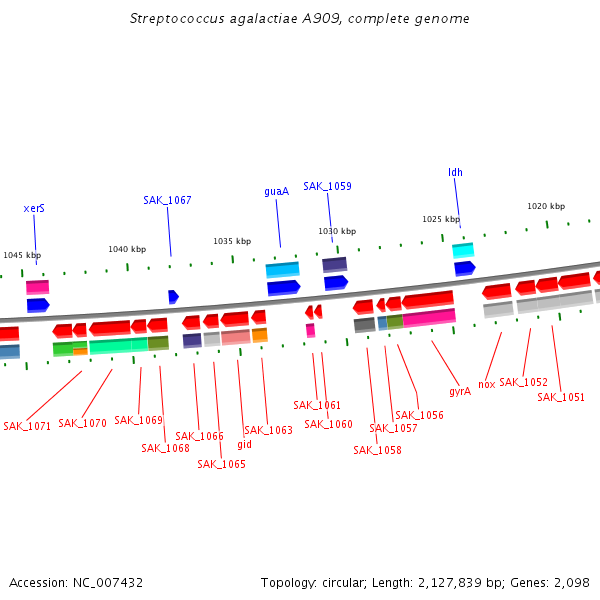 Streptococcus agalactiae A909, complete genome

xerS
SAK_1067
guaA
SAK_1059
ldh

1045 kbp
1040 kbp
1035 kbp
1030 kbp
1025 kbp
1020 kbp

SAK_1071
SAK_1070
SAK_1069
SAK_1068
SAK_1066
SAK_1065
gid
SAK_1063
SAK_1061
SAK_1060
SAK_1058
SAK_1057
SAK_1056
gyrA
nox
SAK_1052
SAK_1051

Accession: NC_007432

Topology: circular; Length: 2,127,839 bp; Genes: 2,098